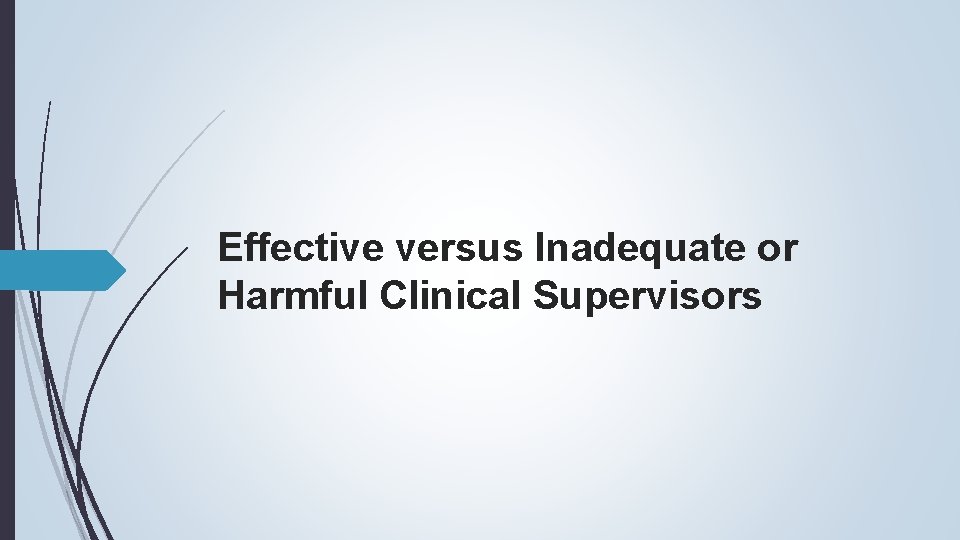 Effective versus Inadequate or Harmful Clinical Supervisors